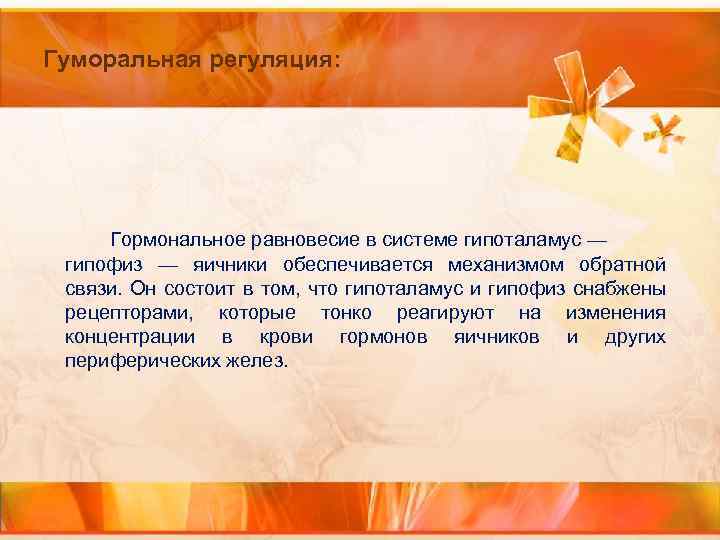 Гуморальная регуляция:

Гормональное равновесие в системе гипоталамус — гипофиз — яичники обеспечивается механизмом обратной связи. Он состоит в том, что гипоталамус и гипофиз снабжены рецепторами, которые тонко реагируют на изменения концентрации в крови гормонов яичников и других периферических желез.